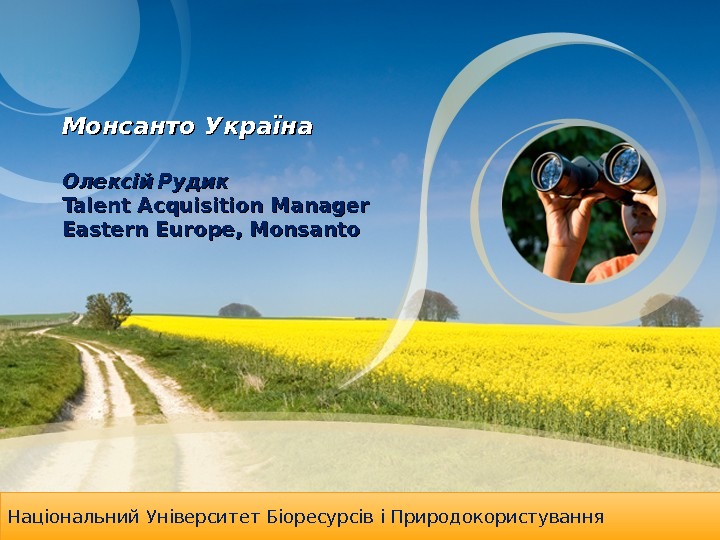 Монсанто Україна

Олексій Рудик
Talent Acquisition Manager
Eastern Europe, Monsanto

Національний Університет Біоресурсів і Природокористування